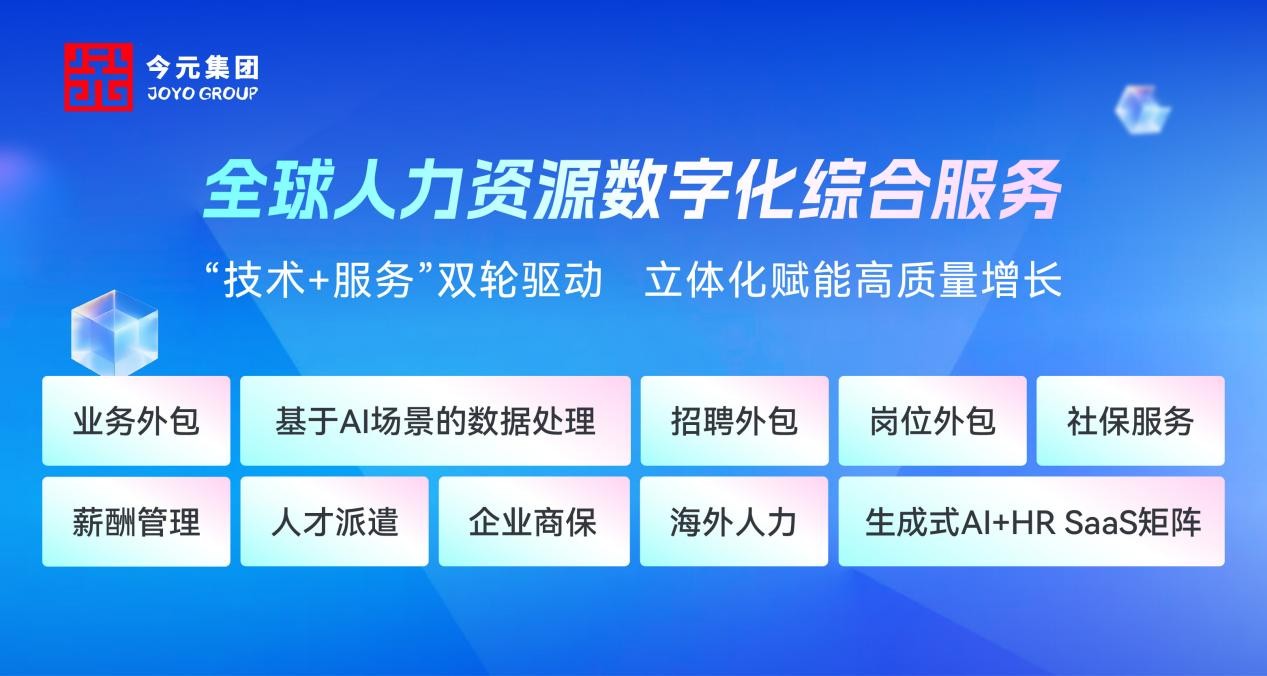 今元集团
JOYO GROUP

全球人力资源数字化综合服务

“技术+服务”双轮驱动 立体化赋能高质量增长

业务外包
基于AI场景的数据处理
招聘外包
岗位外包
社保服务
薪酬管理
人才派遣
企业商保
海外人力
生成式AI+HR SaaS矩阵